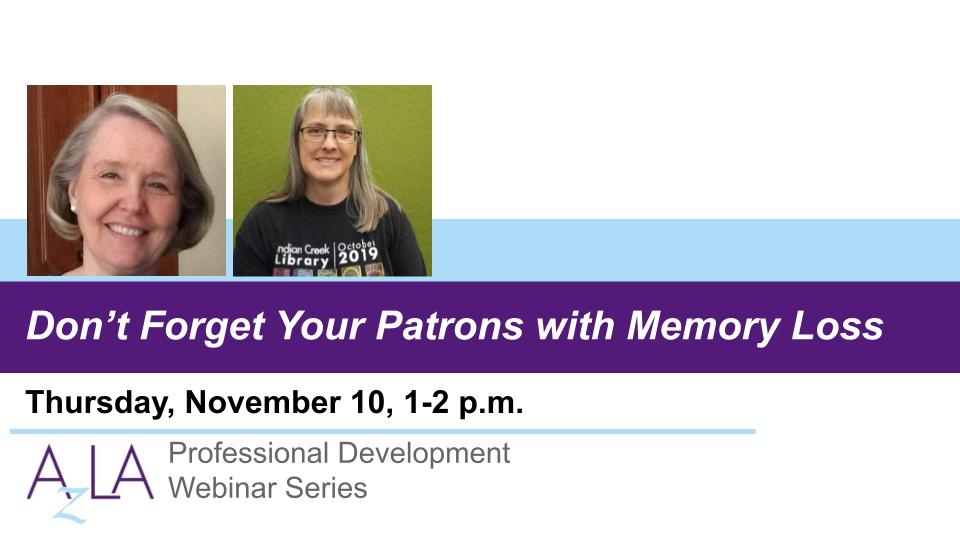 ndian Creek Library | October 2019

Don't Forget Your Patrons with Memory Loss

Thursday, November 10, 1-2 p.m.

AzLA Professional Development Webinar Series